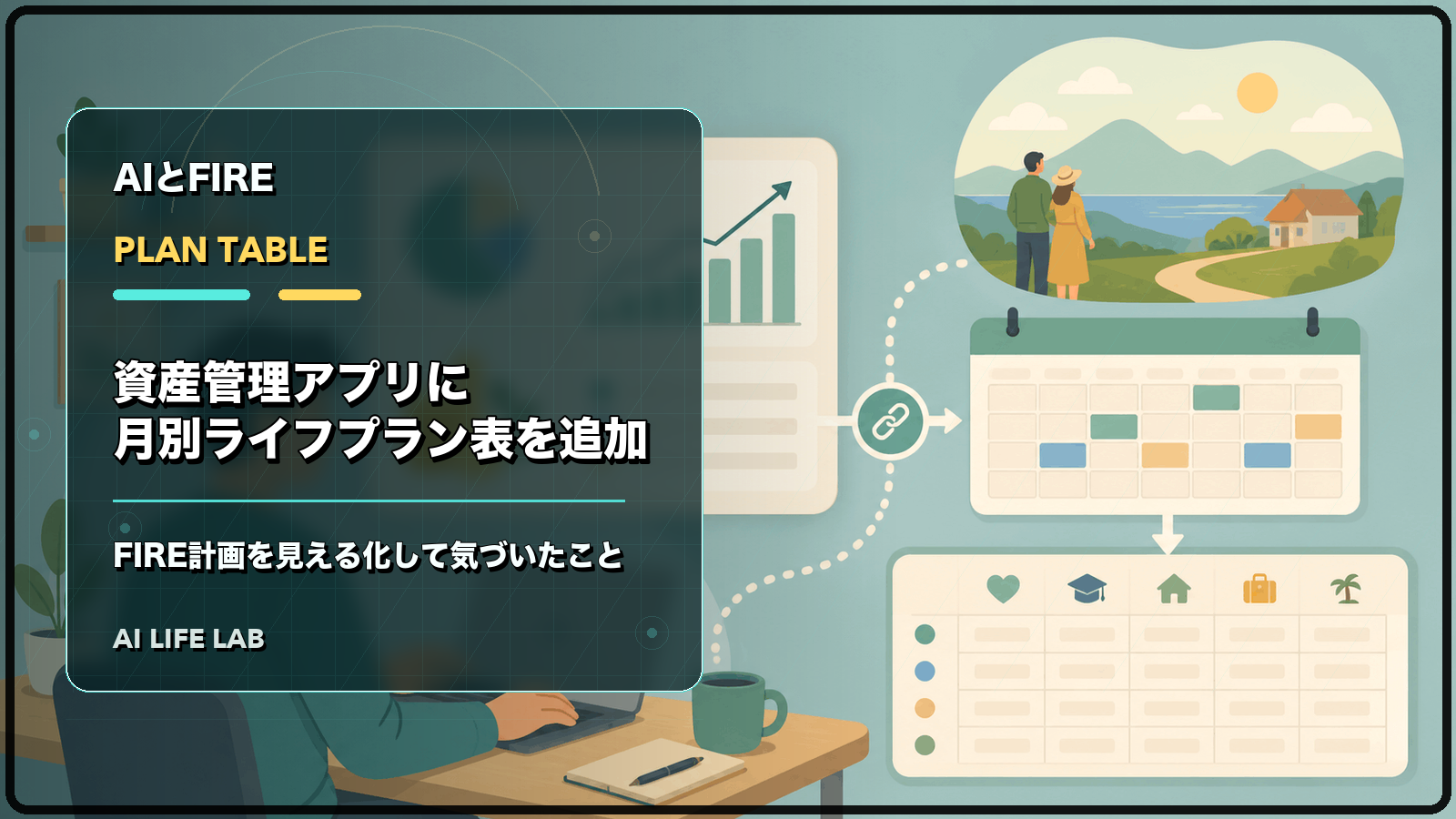 AIとFIRE

PLAN TABLE

資産管理アプリに
月別ライフプラン表を追加

FIRE計画を見える化して気づいたこと

AI LIFE LAB